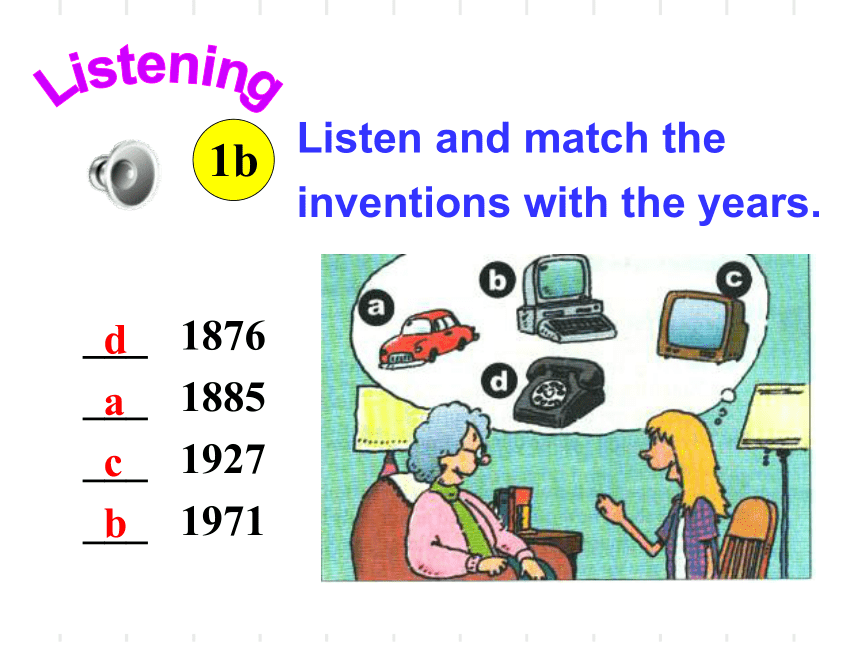 Listening

1b

Listen and match the inventions with the years.

d 1876
a 1885
c 1927
b 1971

a b c d